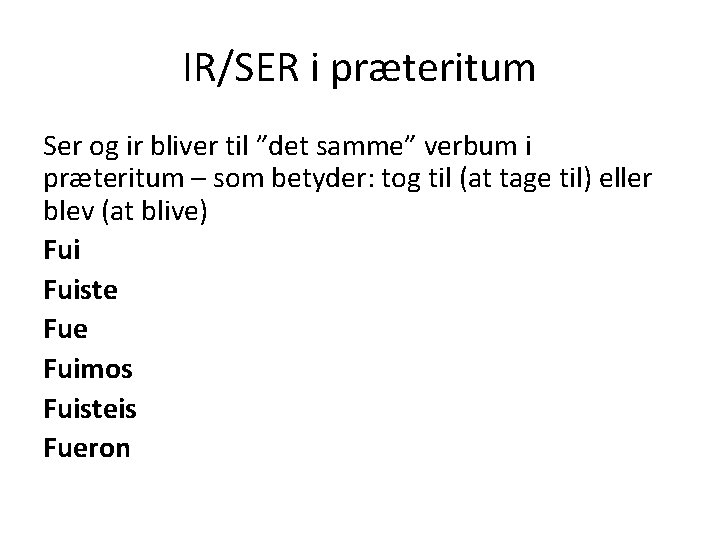 IR/SER i præteritum

Ser og ir bliver til ”det samme” verbum i præteritum – som betyder: tog til (at tage til) eller blev (at blive)

Fui

Fuiste

Fue

Fuimos

Fuisteis

Fueron